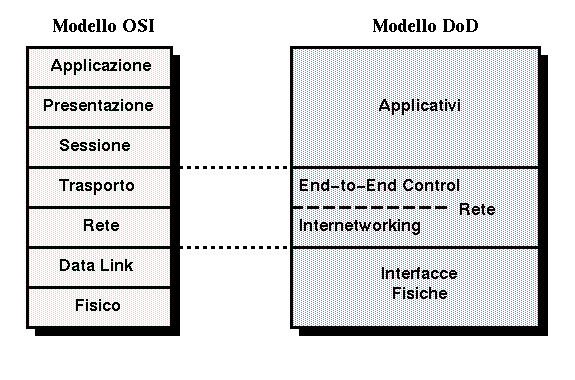 Modello OSI

Applicazione
Presentazione
Sessione
Trasporto
Rete
Data Link
Fisico

Modello DoD

Applicativi
End-to-End Control
Rete
Internetworking
Interfacce Fisiche